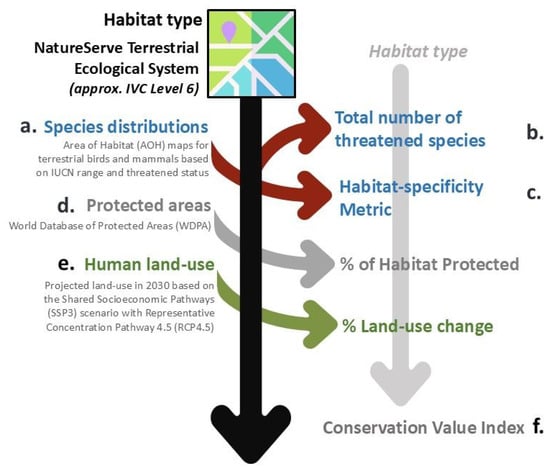 Habitat type
NatureServe Terrestrial Ecological System
(approx. IVC Level 6)

Habitat type

a. Species distributions
Area of Habitat (AOH) maps for terrestrial birds and mammals based on IUCN range and threatened status

Total number of threatened species b.

Habitat-specificity Metric c.

d. Protected areas
World Database of Protected Areas (WDPA)

% of Habitat Protected

e. Human land-use
Projected land-use in 2030 based on the Shared Socioeconomic Pathways (SSP3) scenario with Representative Concentration Pathway 4.5 (RCP4.5)

% Land-use change

Conservation Value Index f.